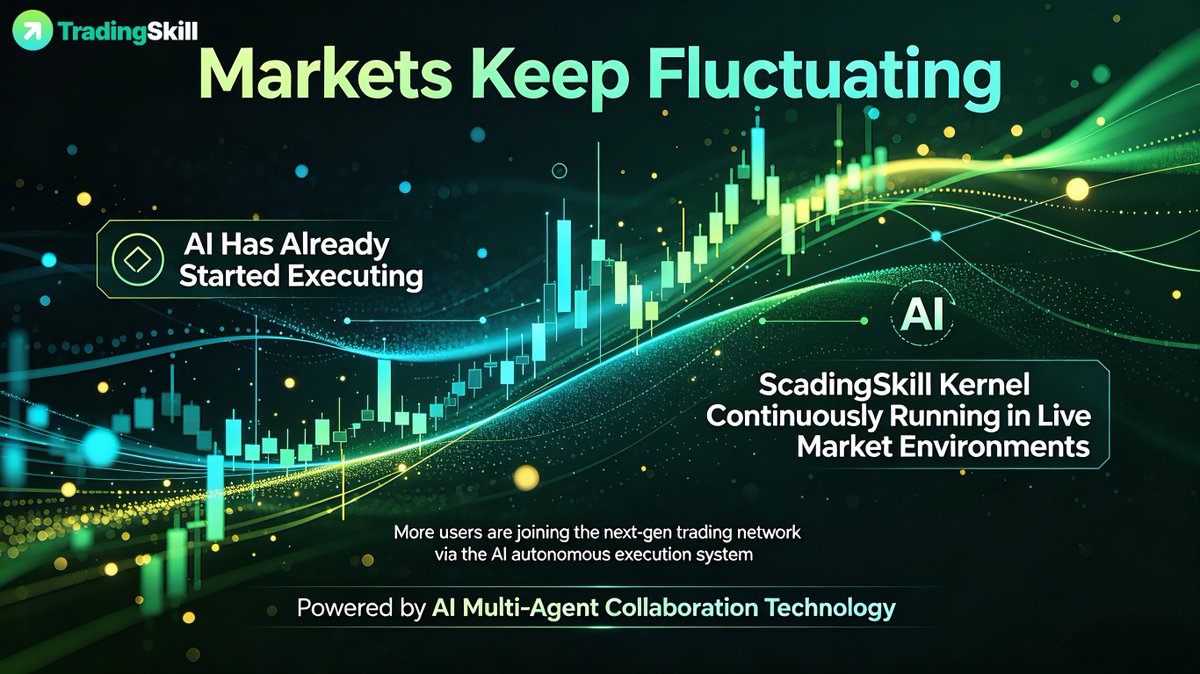 TradingSkill

Markets Keep Fluctuating

AI Has Already Started Executing

AI

ScadingSkill Kernel Continuously Running in Live Market Environments

More users are joining the next-gen trading network via the AI autonomous execution system

Powered by AI Multi-Agent Collaboration Technology